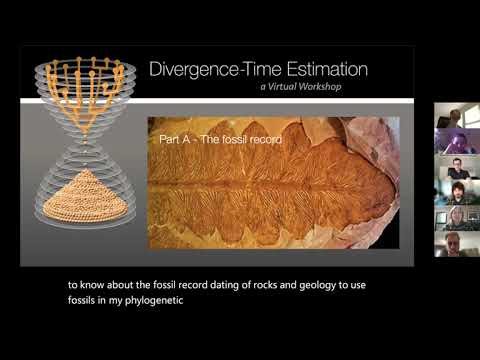 Divergence-Time Estimation
a Virtual Workshop

Part A - The fossil record

to know about the fossil record dating of rocks and geology to use fossils in my phylogenetic